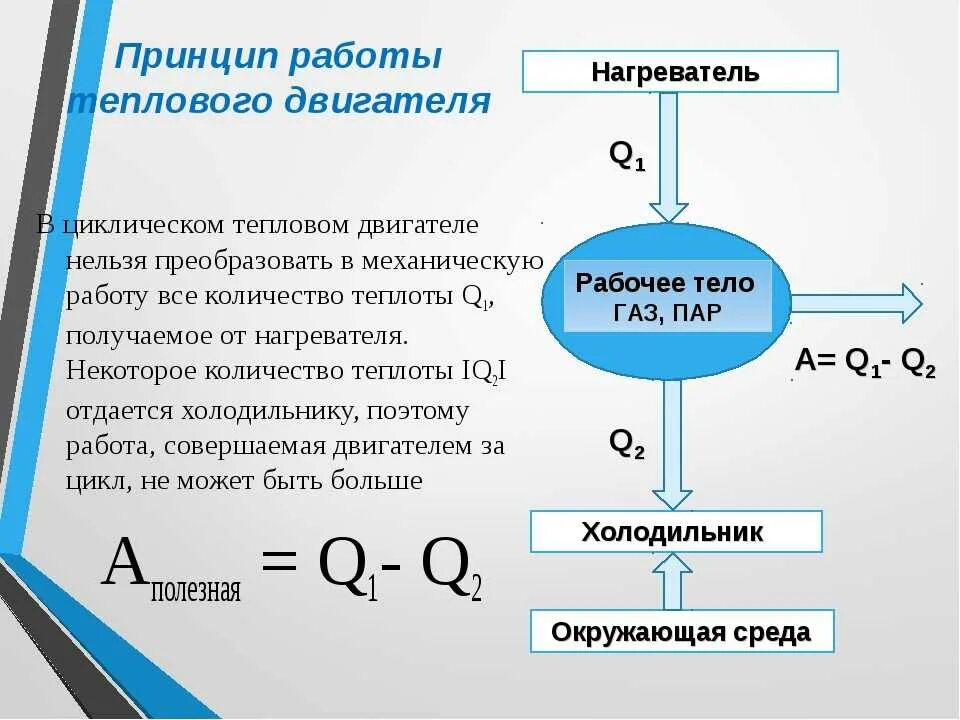 Принцип работы теплового двигателя

В циклическом тепловом двигателе нельзя преобразовать в механическую работу все количество теплоты $Q_1$, получаемое от нагревателя. Некоторое количество теплоты $IQ_2I$ отдается холодильнику, поэтому работа, совершаемая двигателем за цикл, не может быть больше

$A_{полезная} = Q_1 - Q_2$

Нагреватель

$Q_1$

Рабочее тело
ГАЗ, ПАР

$A = Q_1 - Q_2$

$Q_2$

Холодильник

Окружающая среда